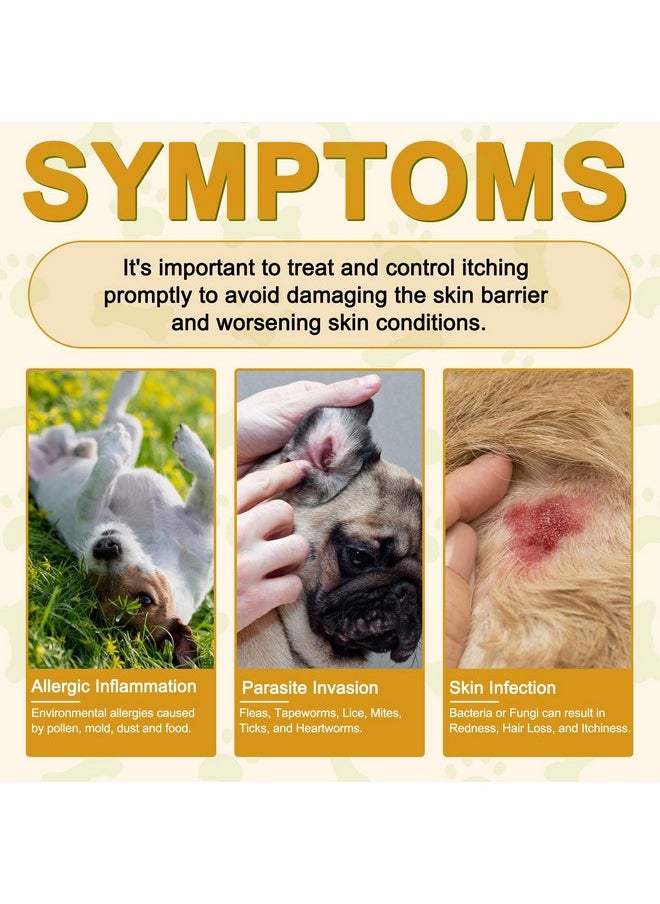 SYMPTOMS

It's important to treat and control itching promptly to avoid damaging the skin barrier and worsening skin conditions.

Allergic Inflammation

Environmental allergies caused by pollen, mold, dust and food.

Parasite Invasion

Fleas, Tapeworms, Lice, Mites, Ticks, and Heartworms.

Skin Infection

Bacteria or Fungi can result in Redness, Hair Loss, and Itchiness.